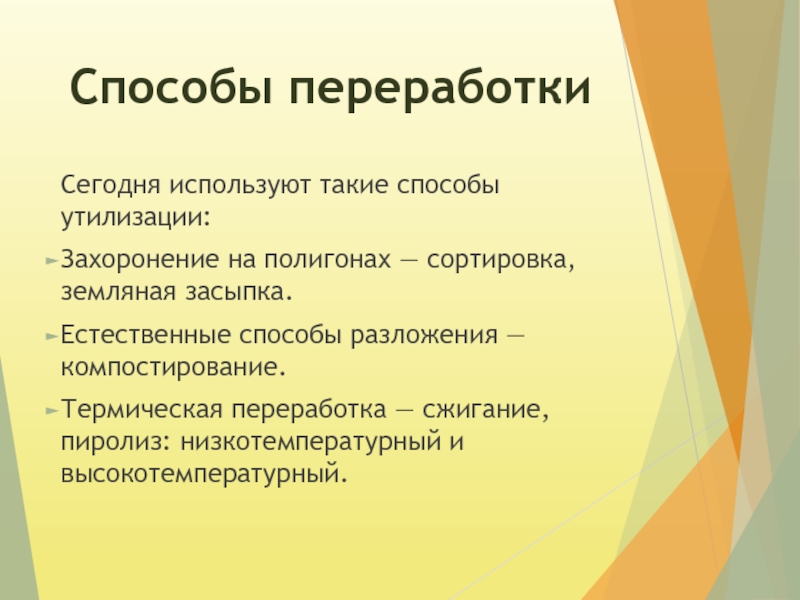 Способы переработки

Сегодня используют такие способы утилизации:

Захоронение на полигонах — сортировка, земляная засыпка.

Естественные способы разложения — компостирование.

Термическая переработка — сжигание, пиролиз: низкотемпературный и высокотемпературный.